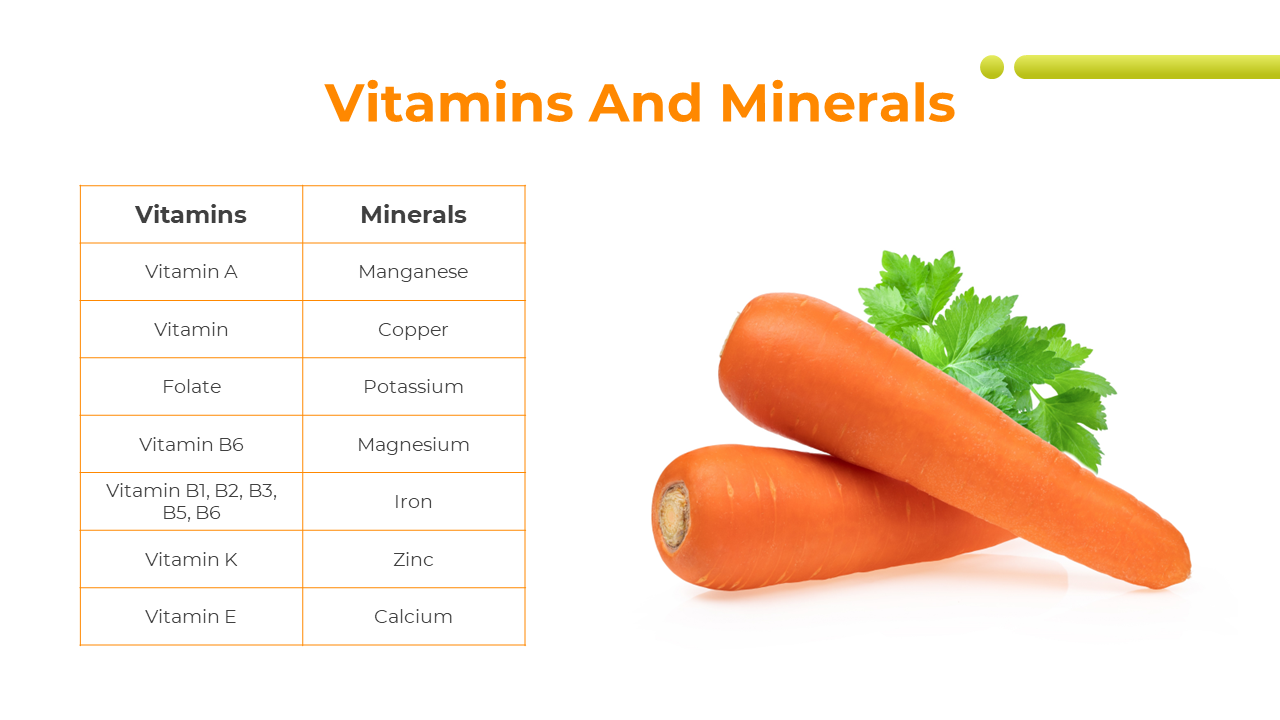 Vitamins And Minerals

| Vitamins | Minerals |
|---|---|
| Vitamin A | Manganese |
| Vitamin | Copper |
| Folate | Potassium |
| Vitamin B6 | Magnesium |
| Vitamin B1, B2, B3, B5, B6 | Iron |
| Vitamin K | Zinc |
| Vitamin E | Calcium |